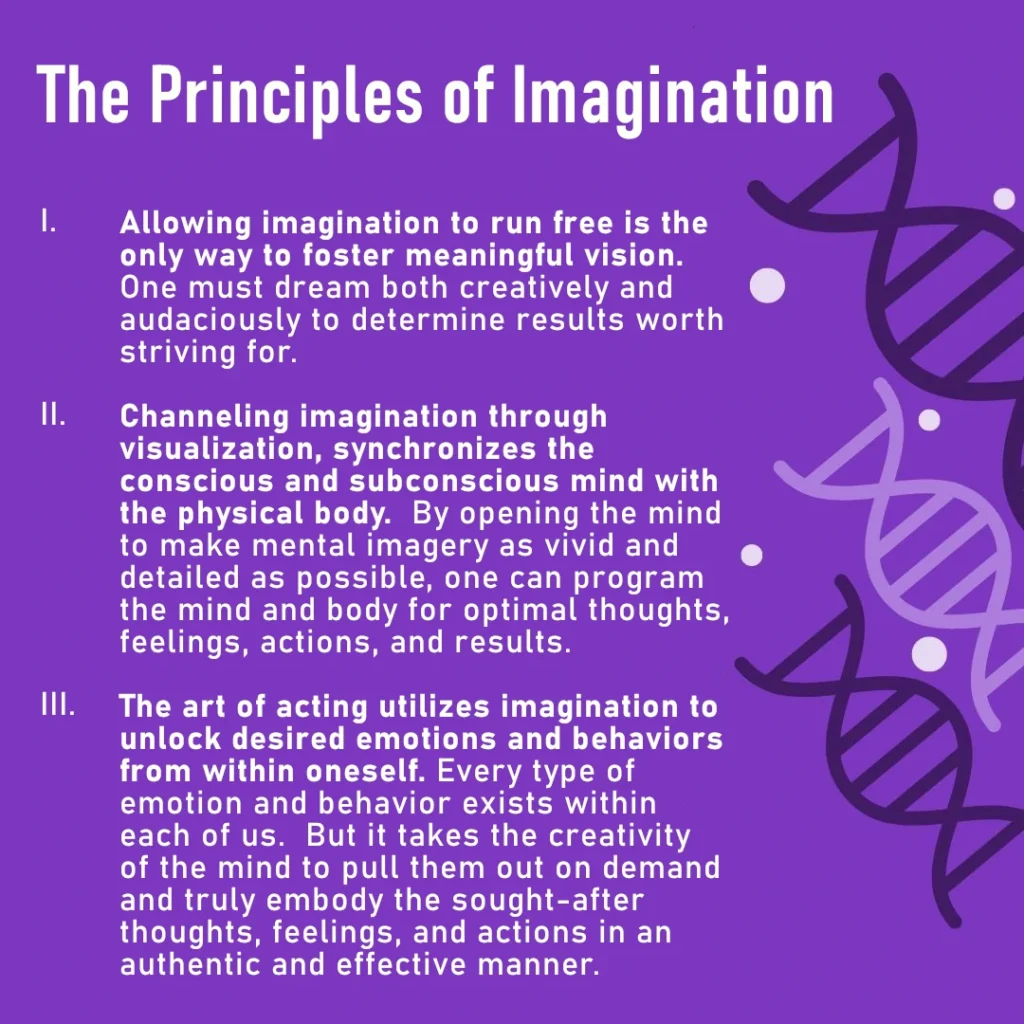 The Principles of Imagination

I. Allowing imagination to run free is the only way to foster meaningful vision. One must dream both creatively and audaciously to determine results worth striving for.

II. Channeling imagination through visualization, synchronizes the conscious and subconscious mind with the physical body. By opening the mind to make mental imagery as vivid and detailed as possible, one can program the mind and body for optimal thoughts, feelings, actions, and results.

III. The art of acting utilizes imagination to unlock desired emotions and behaviors from within oneself. Every type of emotion and behavior exists within each of us. But it takes the creativity of the mind to pull them out on demand and truly embody the sought-after thoughts, feelings, and actions in an authentic and effective manner.